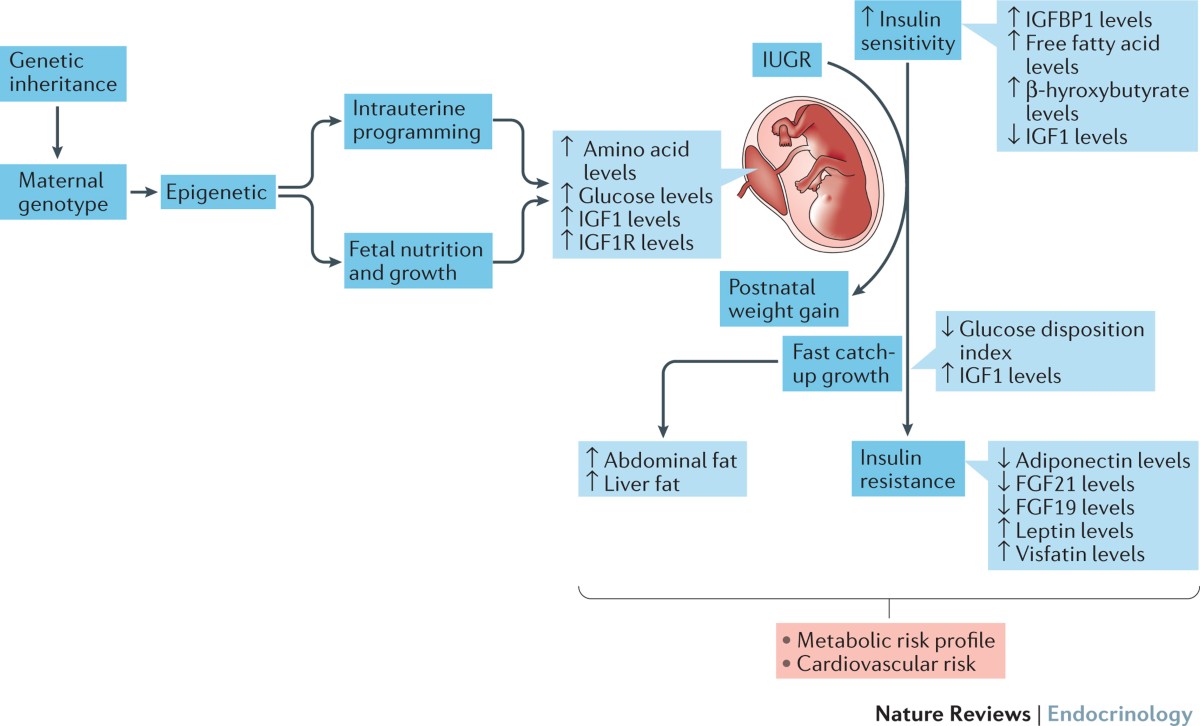 Genetic inheritance

Maternal genotype

Epigenetic

Intrauterine programming

Fetal nutrition and growth

↑ Amino acid levels
↑ Glucose levels
↑ IGF1 levels
↑ IGF1R levels

IUGR

↑ Insulin sensitivity

↑ IGFBP1 levels
↑ Free fatty acid levels
↑ β-hyroxybutyrate levels
↓ IGF1 levels

Postnatal weight gain

Fast catch-up growth

↓ Glucose disposition index
↑ IGF1 levels

↑ Abdominal fat
↑ Liver fat

Insulin resistance

↓ Adiponectin levels
↓ FGF21 levels
↓ FGF19 levels
↑ Leptin levels
↑ Visfatin levels

• Metabolic risk profile
• Cardiovascular risk

Nature Reviews | Endocrinology